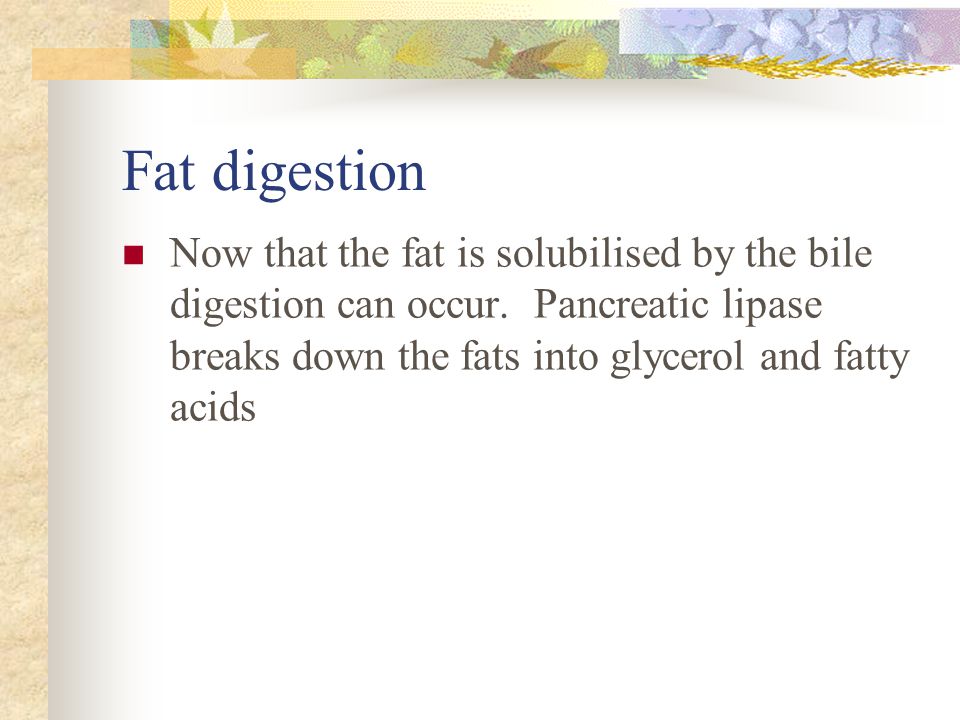 Fat digestion

Now that the fat is solubilised by the bile digestion can occur.  Pancreatic lipase breaks down the fats into glycerol and fatty acids